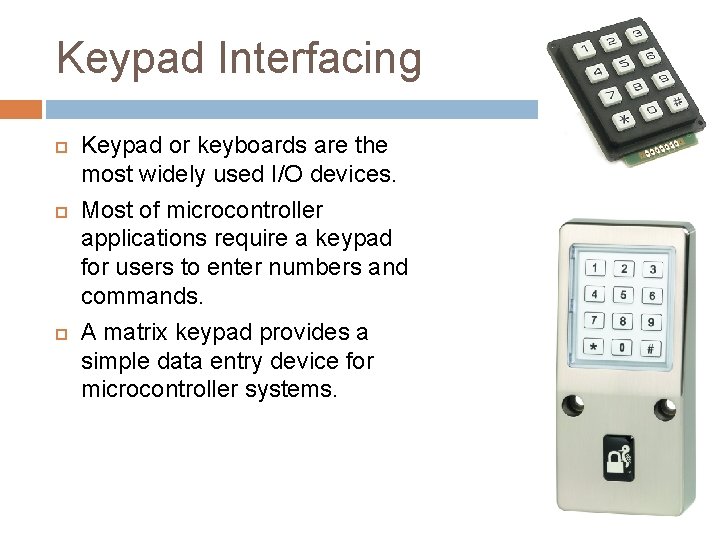 Keypad Interfacing

Keypad or keyboards are the most widely used I/O devices.

Most of microcontroller applications require a keypad for users to enter numbers and commands.

A matrix keypad provides a simple data entry device for microcontroller systems.

1 2 3
4 5 6
7 8 9
* 0 #

1 2 3
4 5 6
7 8 9
* 0 #